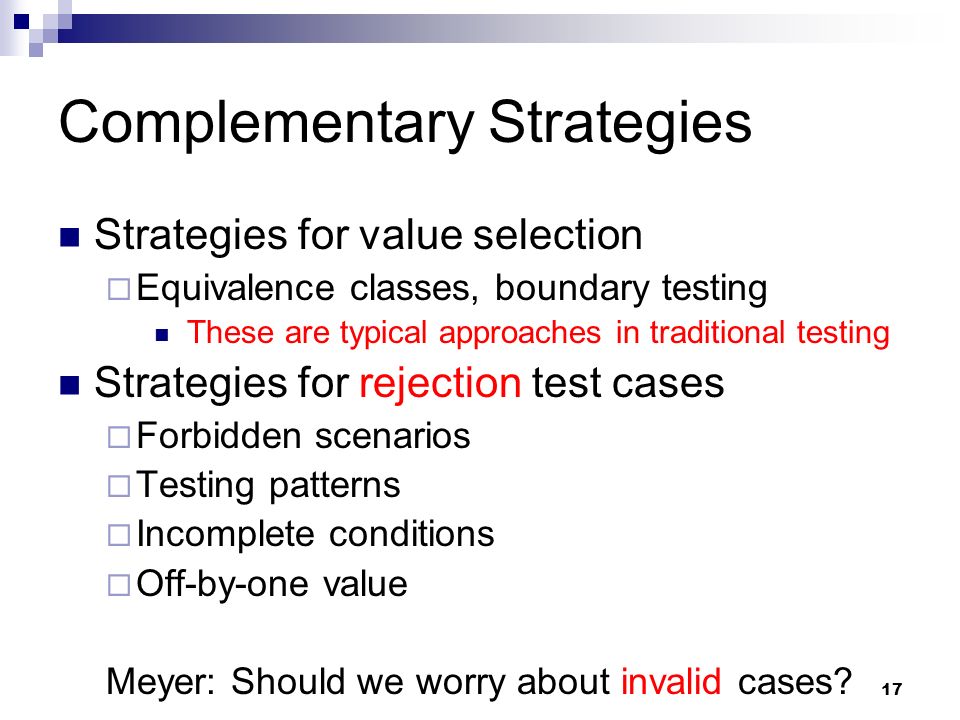 Complementary Strategies

Strategies for value selection
Equivalence classes, boundary testing
These are typical approaches in traditional testing
Strategies for rejection test cases
Forbidden scenarios
Testing patterns
Incomplete conditions
Off-by-one value

Meyer: Should we worry about invalid cases?

17